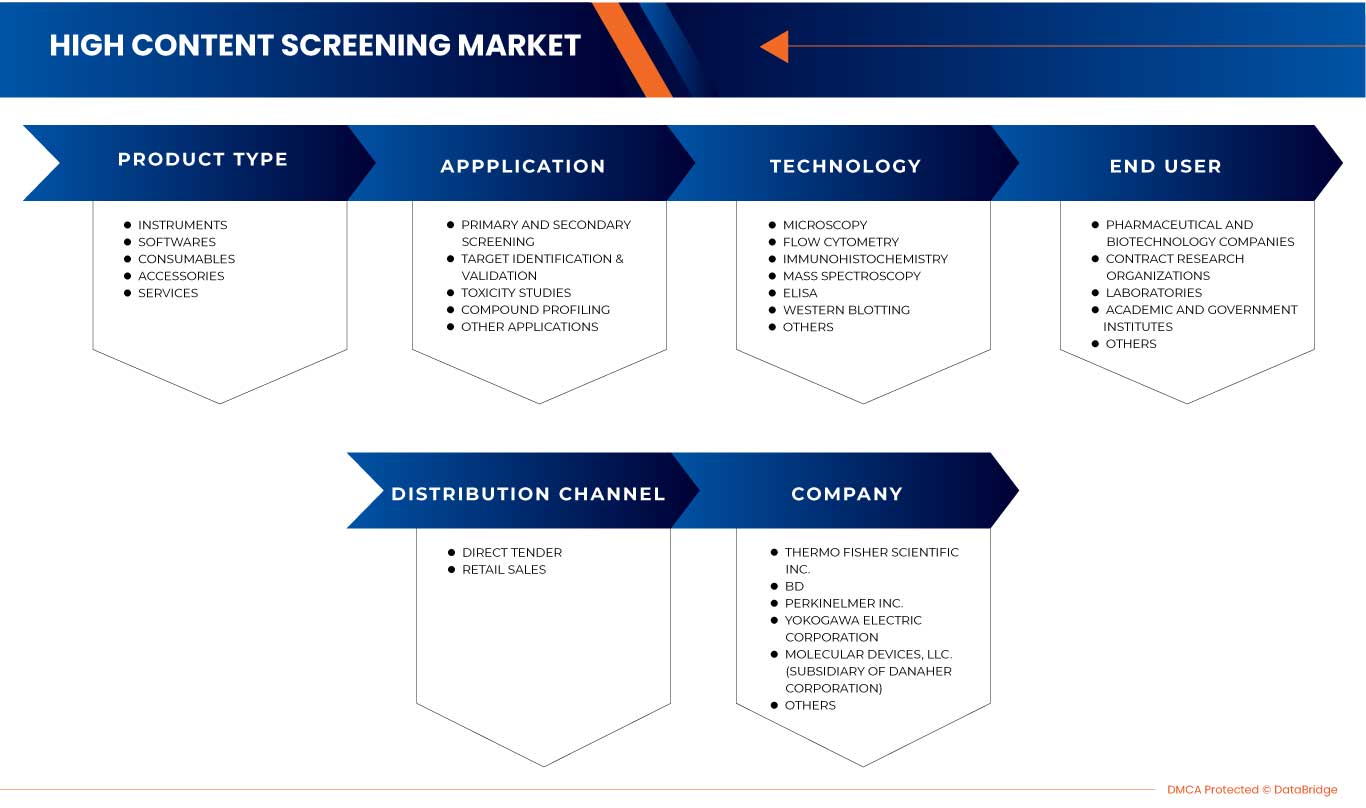 HIGH CONTENT SCREENING MARKET

PRODUCT TYPE
- INSTRUMENTS
- SOFTWARES
- CONSUMABLES
- ACCESSORIES
- SERVICES

APPPLICATION
- PRIMARY AND SECONDARY SCREENING
- TARGET IDENTIFICATION & VALIDATION
- TOXICITY STUDIES
- COMPOUND PROFILING
- OTHER APPLICATIONS

TECHNOLOGY
- MICROSCOPY
- FLOW CYTOMETRY
- IMMUNOHISTOCHEMISTRY
- MASS SPECTROSCOPY
- ELISA
- WESTERN BLOTTING
- OTHERS

END USER
- PHARMACEUTICAL AND BIOTECHNOLOGY COMPANIES
- CONTRACT RESEARCH ORGANIZATIONS
- LABORATORIES
- ACADEMIC AND GOVERNMENT INSTITUTES
- OTHERS

DISTRIBUTION CHANNEL
- DIRECT TENDER
- RETAIL SALES

COMPANY
- THERMO FISHER SCIENTIFIC INC.
- BD
- PERKINELMER INC.
- YOKOGAWA ELECTRIC CORPORATION
- MOLECULAR DEVICES, LLC. (SUBSIDIARY OF DANAHER CORPORATION)
- OTHERS

DMCA Protected © DataBridge